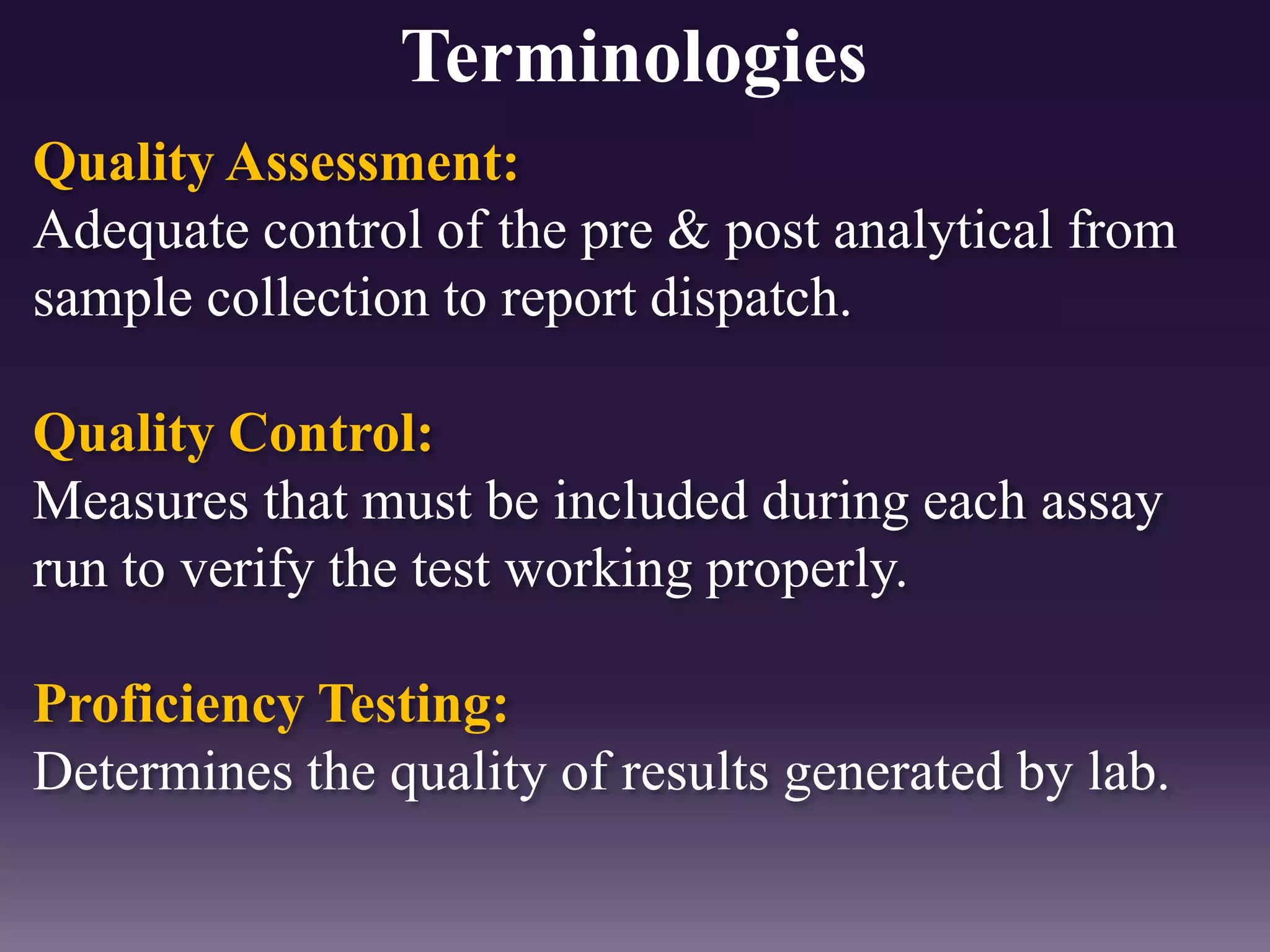 Terminologies

Quality Assessment:
Adequate control of the pre & post analytical from sample collection to report dispatch.

Quality Control:
Measures that must be included during each assay run to verify the test working properly.

Proficiency Testing:
Determines the quality of results generated by lab.